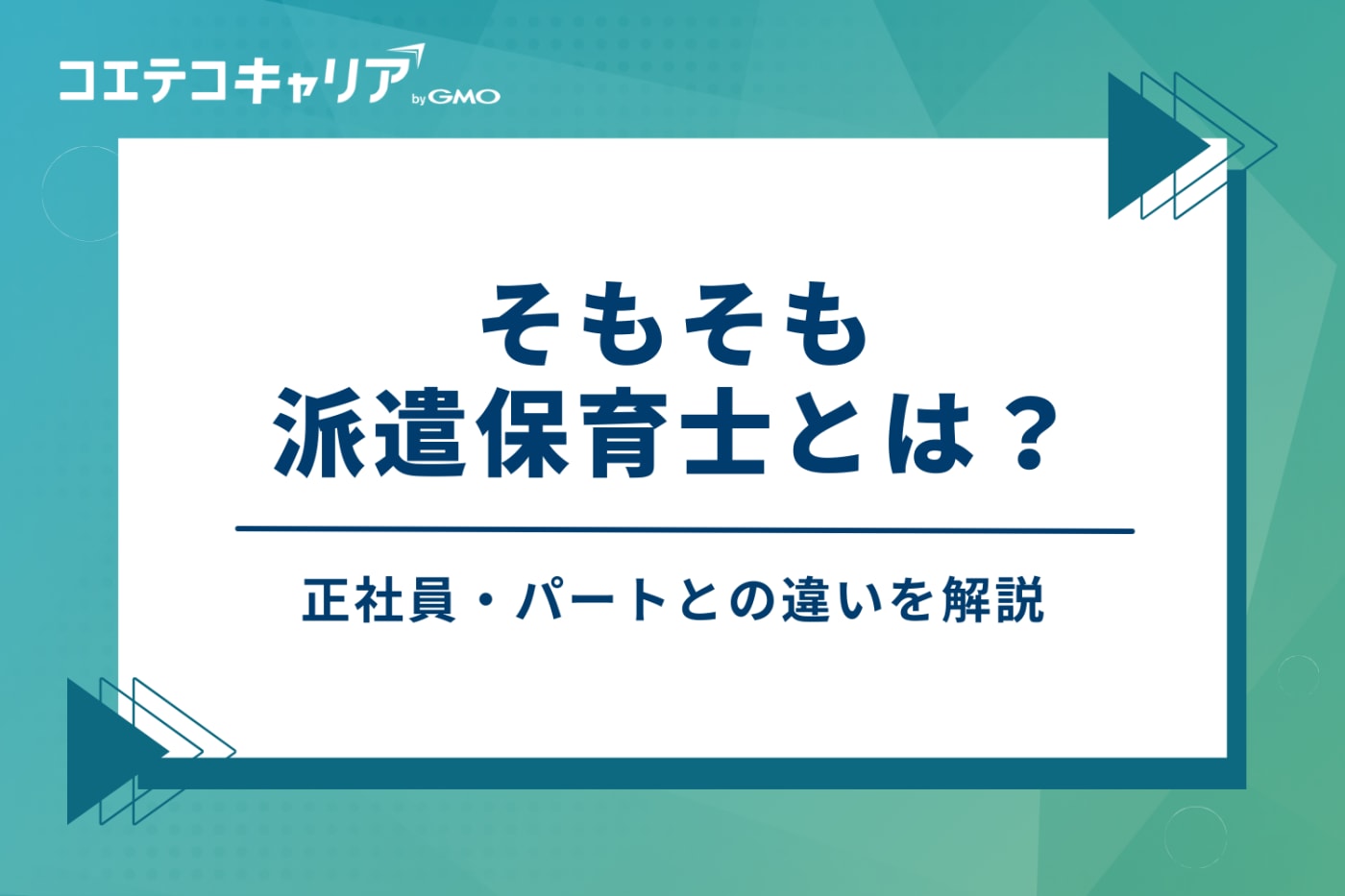 コエテコキャリア by GMO

そもそも
派遣保育士とは？

正社員・パートとの違いを解説